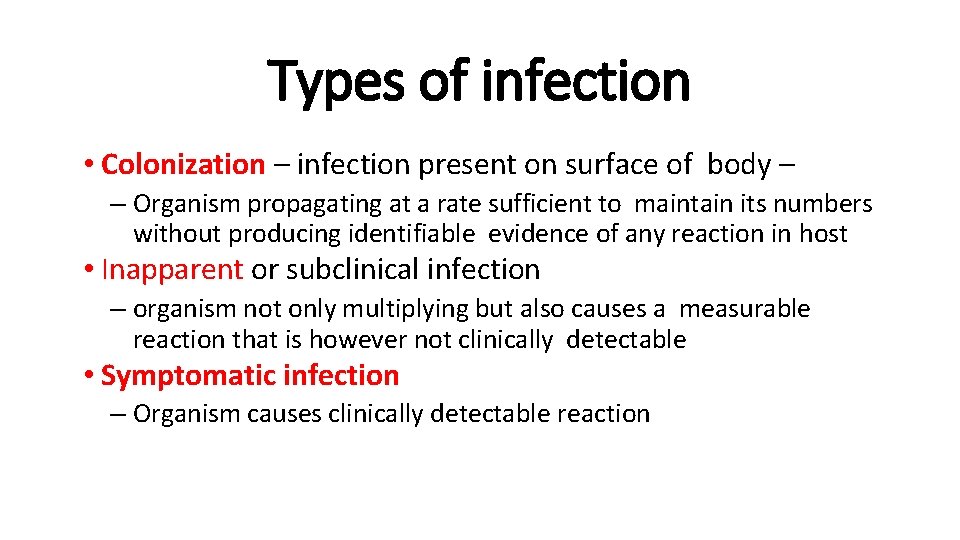 Types of infection

• Colonization – infection present on surface of body –

– Organism propagating at a rate sufficient to maintain its numbers without producing identifiable evidence of any reaction in host

• Inapparent or subclinical infection

– organism not only multiplying but also causes a measurable reaction that is however not clinically detectable

• Symptomatic infection

– Organism causes clinically detectable reaction